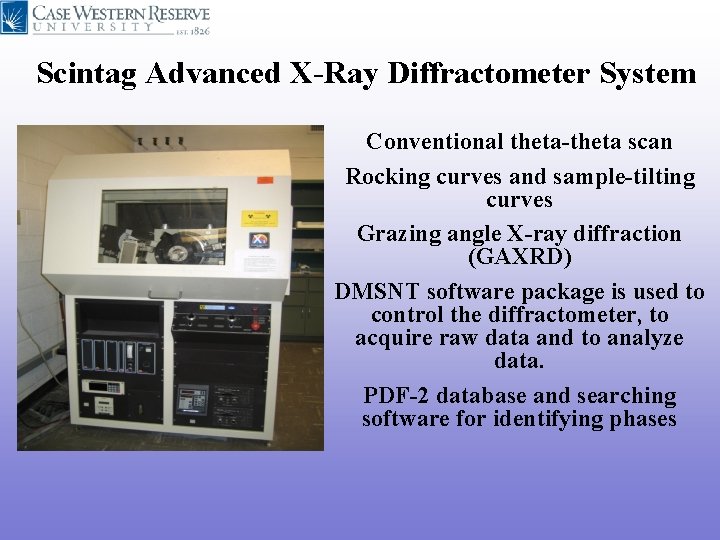 CASE WESTERN RESERVE
UNIVERSITY EST. 1826

Scintag Advanced X-Ray Diffractometer System

Conventional theta-theta scan

Rocking curves and sample-tilting curves

Grazing angle X-ray diffraction (GAXRD)

DMSNT software package is used to control the diffractometer, to acquire raw data and to analyze data.

PDF-2 database and searching software for identifying phases